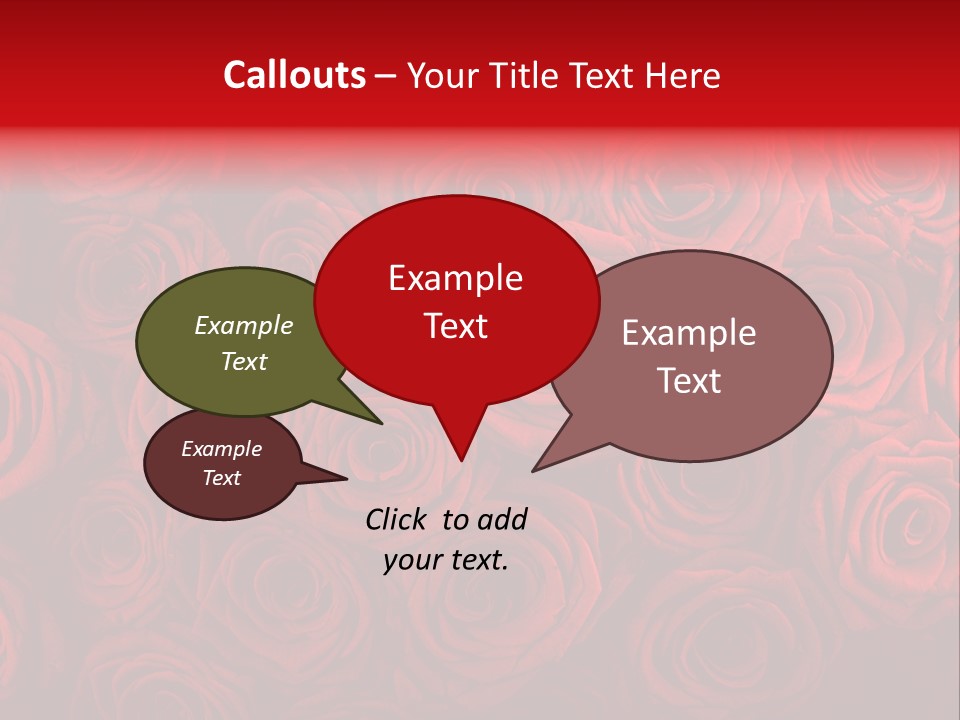 Callouts – Your Title Text Here

Example Text

Example Text

Example Text

Example Text

Click to add your text.